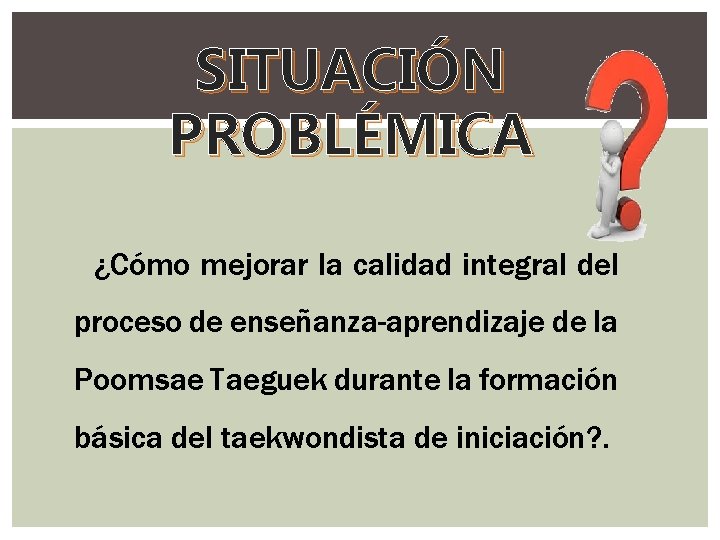 SITUACIÓN PROBLÉMICA

¿Cómo mejorar la calidad integral del proceso de enseñanza-aprendizaje de la Poomsae Taeguek durante la formación básica del taekwondista de iniciación?.